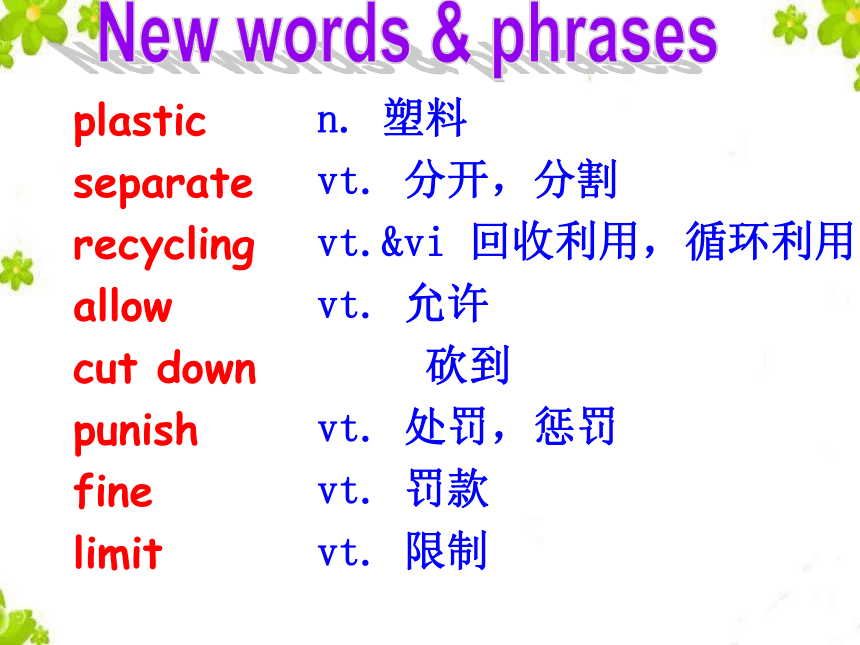 New words & phrases

plastic n. 塑料
separate vt. 分开，分割
recycling vt.&vi 回收利用，循环利用
allow vt. 允许
cut down 砍到
punish vt. 处罚，惩罚
fine vt. 罚款
limit vt. 限制